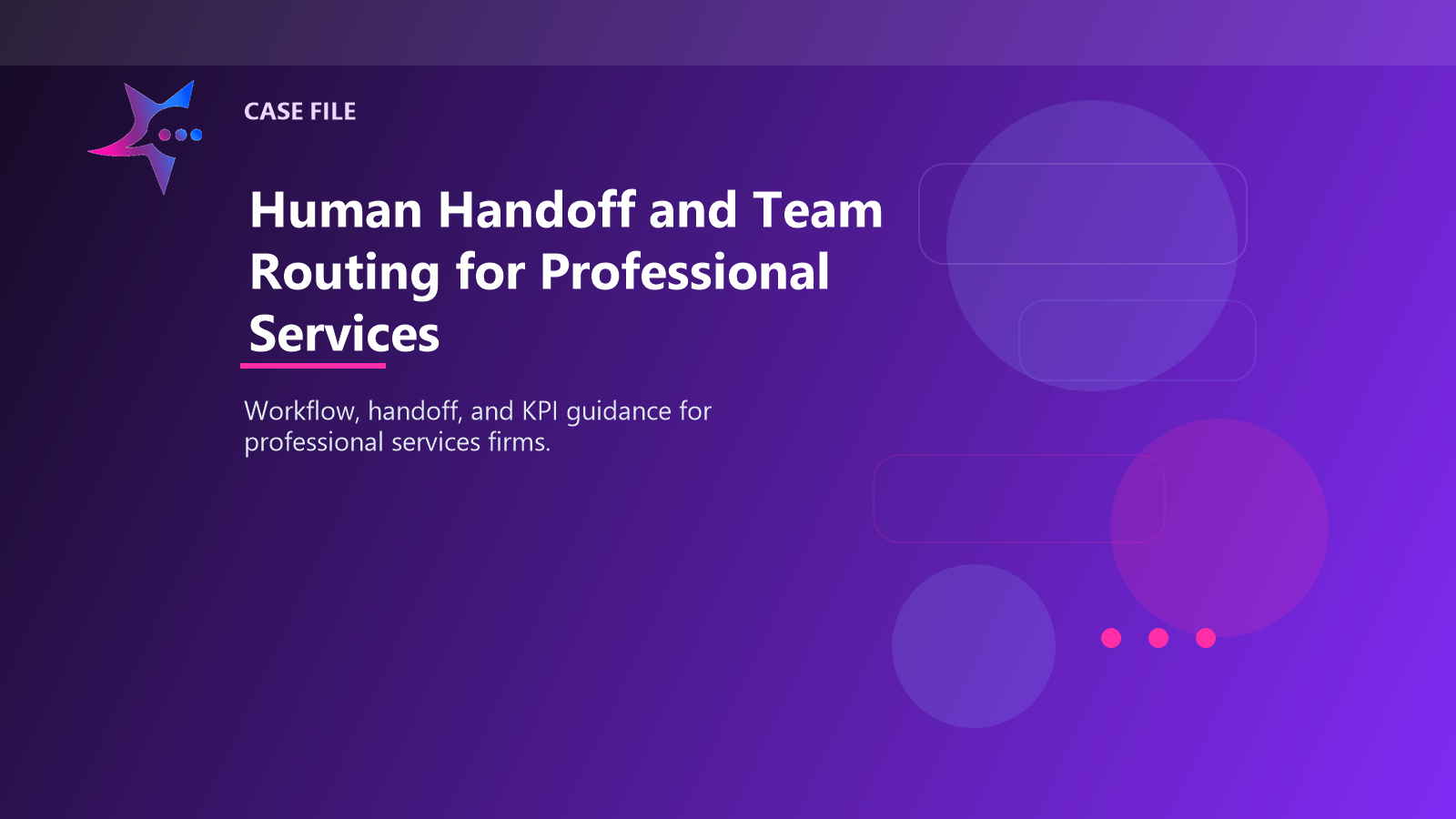 CASE FILE

Human Handoff and Team Routing for Professional Services

Workflow, handoff, and KPI guidance for professional services firms.